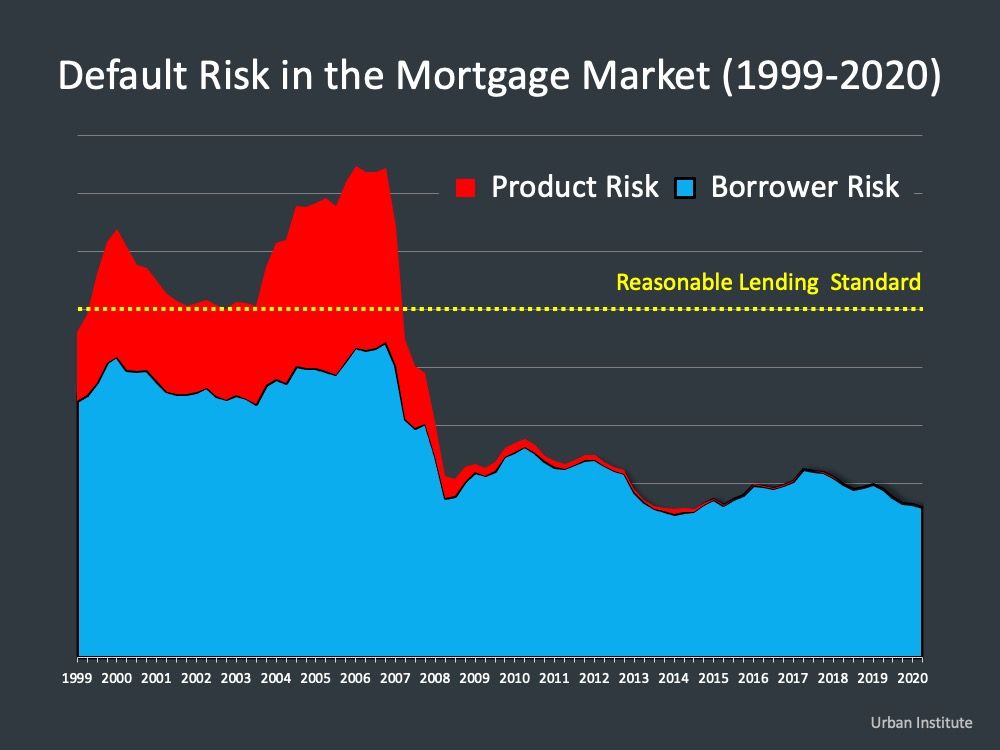 Default Risk in the Mortgage Market (1999-2020)

Product Risk
Borrower Risk

Reasonable Lending Standard

1999
2000
2001
2002
2003
2004
2005
2006
2007
2008
2009
2010
2011
2012
2013
2014
2015
2016
2017
2018
2019
2020

Urban Institute